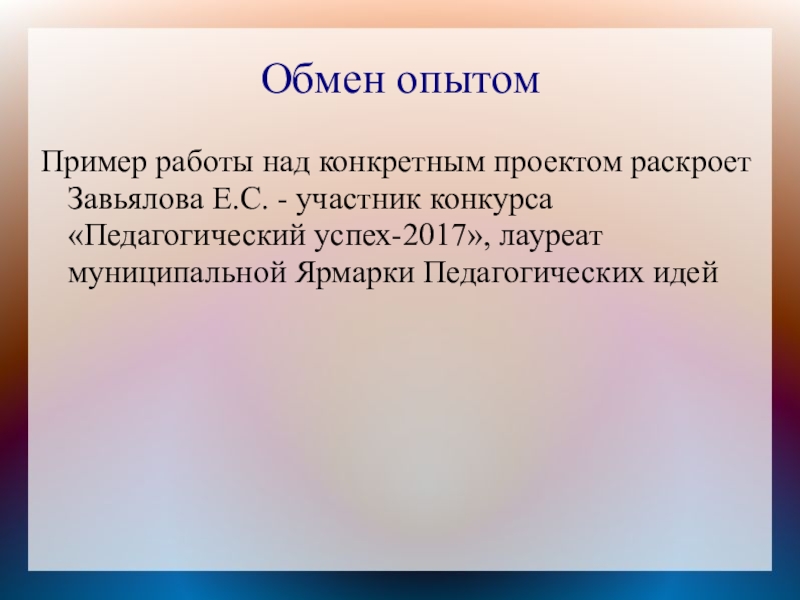 Обмен опытом

Пример работы над конкретным проектом раскроет Завьялова Е.С. - участник конкурса «Педагогический успех-2017», лауреат муниципальной Ярмарки Педагогических идей